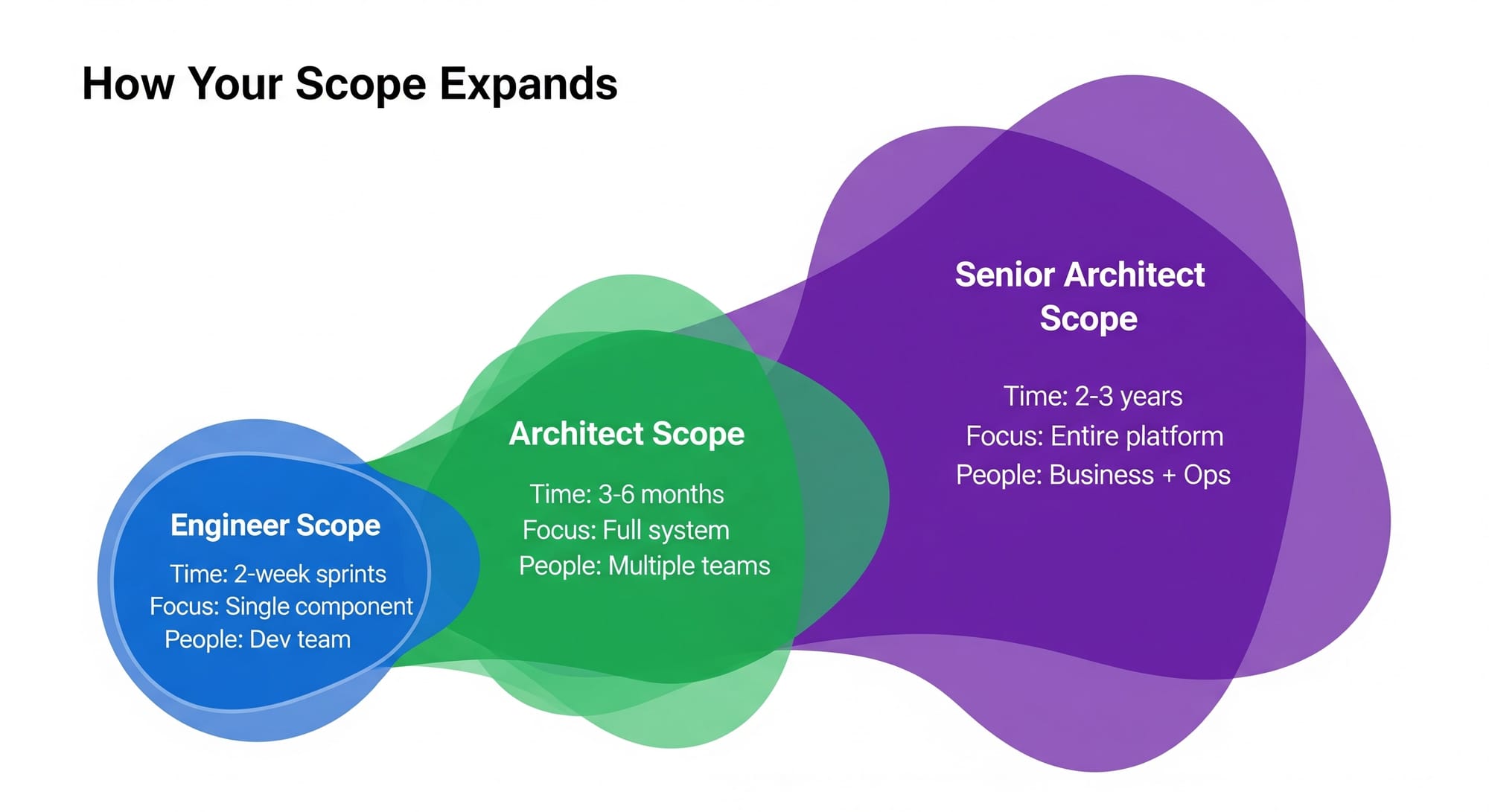 How Your Scope Expands

Engineer Scope

Time: 2-week sprints
Focus: Single component
People: Dev team

Architect Scope

Time: 3-6 months
Focus: Full system
People: Multiple teams

Senior Architect Scope

Time: 2-3 years
Focus: Entire platform
People: Business + Ops